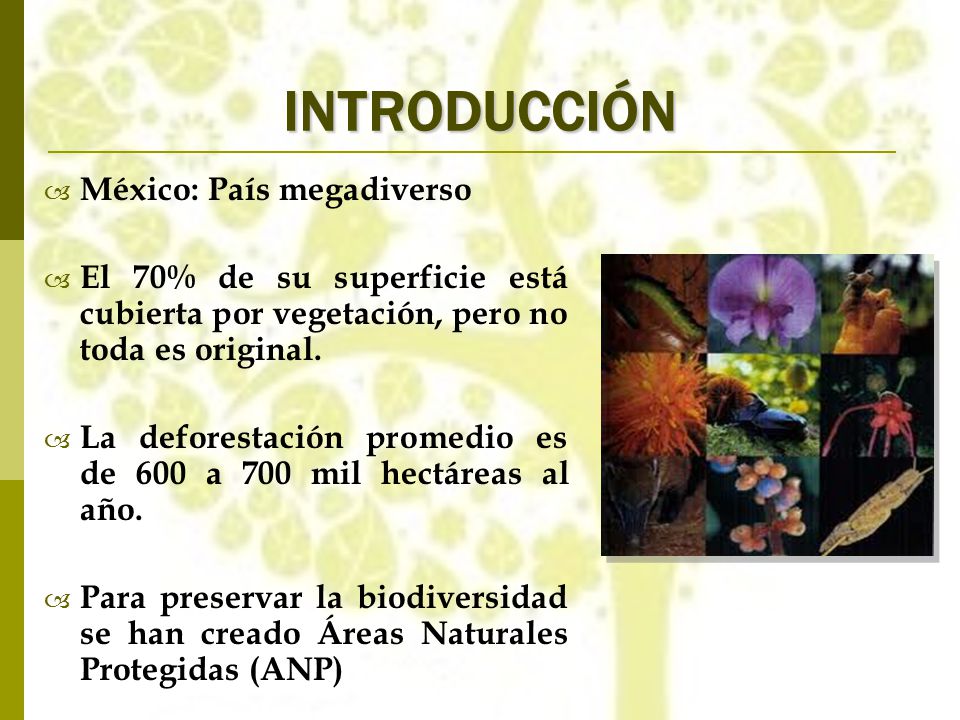 INTRODUCCIÓN

México: País megadiverso

El 70% de su superficie está cubierta por vegetación, pero no toda es original.

La deforestación promedio es de 600 a 700 mil hectáreas al año.

Para preservar la biodiversidad se han creado Áreas Naturales Protegidas (ANP)